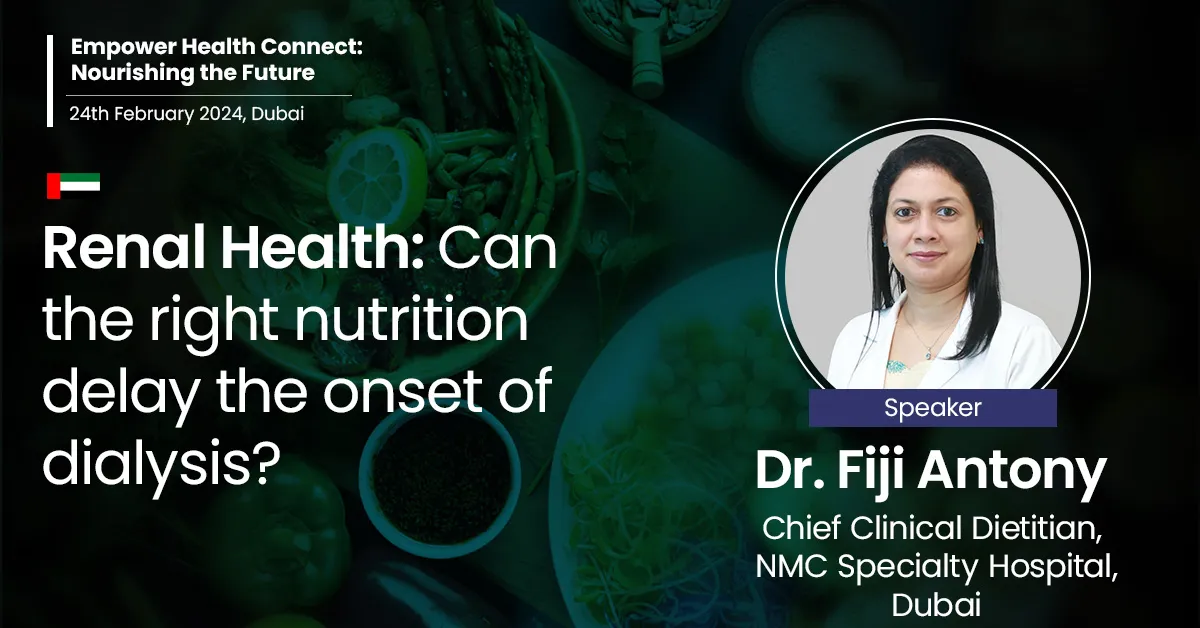 Empower Health Connect:
Nourishing the Future

24th February 2024, Dubai

Renal Health: Can the right nutrition delay the onset of dialysis?

Speaker

Dr. Fiji Antony

Chief Clinical Dietitian, NMC Specialty Hospital, Dubai